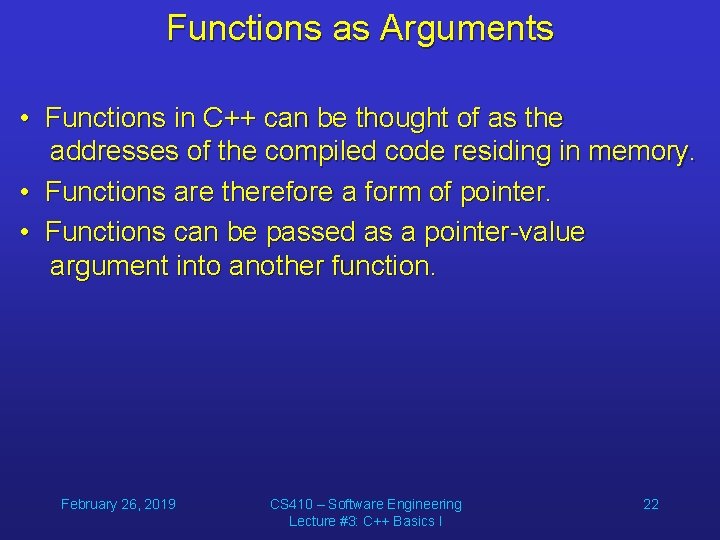 Functions as Arguments

• Functions in C++ can be thought of as the addresses of the compiled code residing in memory.
• Functions are therefore a form of pointer.
• Functions can be passed as a pointer-value argument into another function.

February 26, 2019

CS410 – Software Engineering
Lecture #3: C++ Basics I

22